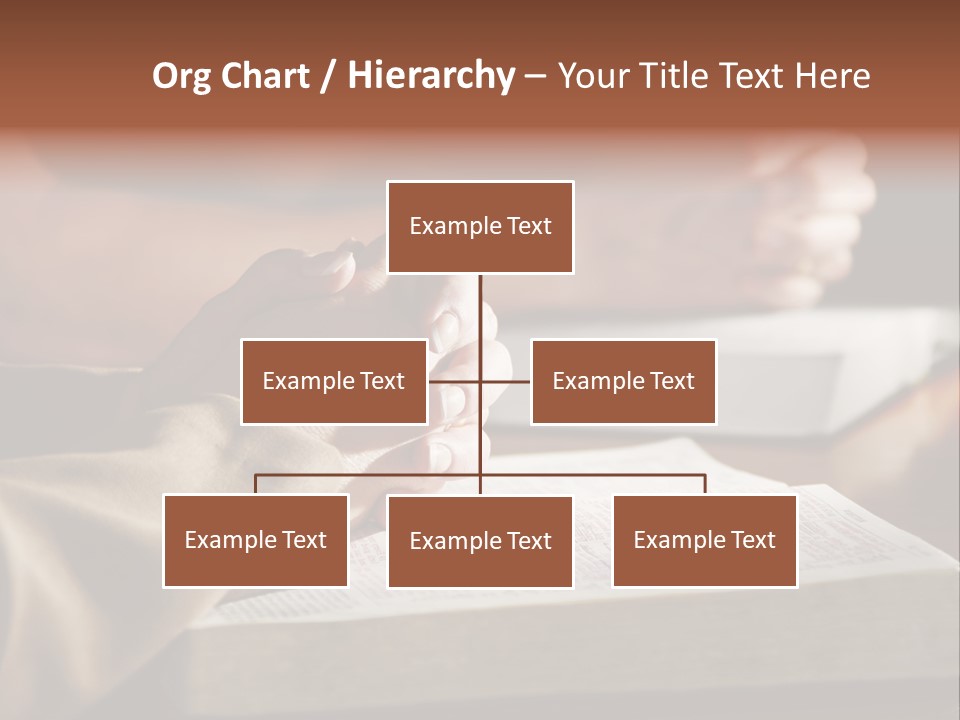 Org Chart / Hierarchy – Your Title Text Here

Example Text

Example Text

Example Text

Example Text

Example Text

Example Text